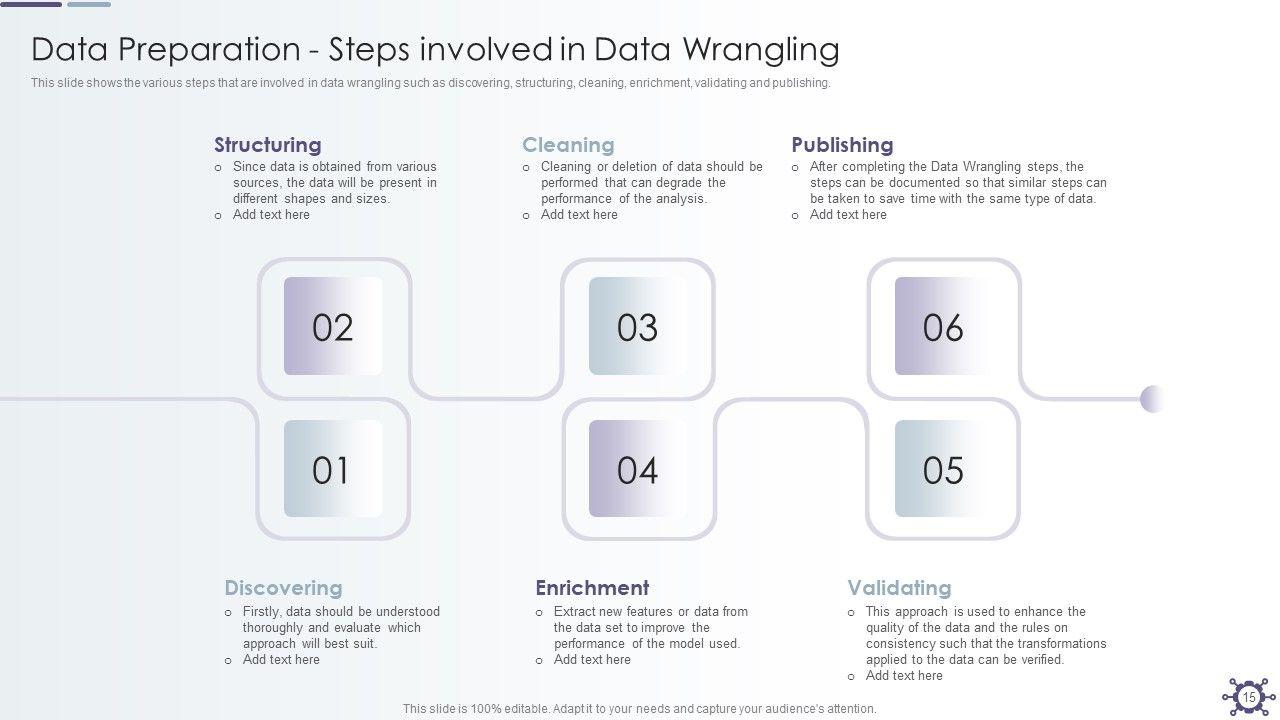 Data Preparation - Steps involved in Data Wrangling

This slide shows the various steps that are involved in data wrangling such as discovering, structuring, cleaning, enrichment, validating and publishing.

Structuring
o Since data is obtained from various sources, the data will be present in different shapes and sizes.
o Add text here

Cleaning
o Cleaning or deletion of data should be performed that can degrade the performance of the analysis.
o Add text here

Publishing
o After completing the Data Wrangling steps, the steps can be documented so that similar steps can be taken to save time with the same type of data.
o Add text here

02

03

06

01

04

05

Discovering
o Firstly, data should be understood thoroughly and evaluate which approach will best suit.
o Add text here

Enrichment
o Extract new features or data from the data set to improve the performance of the model used.
o Add text here

Validating
o This approach is used to enhance the quality of the data and the rules on consistency such that the transformations applied to the data can be verified.
o Add text here

This slide is 100% editable. Adapt it to your needs and capture your audience's attention.

15